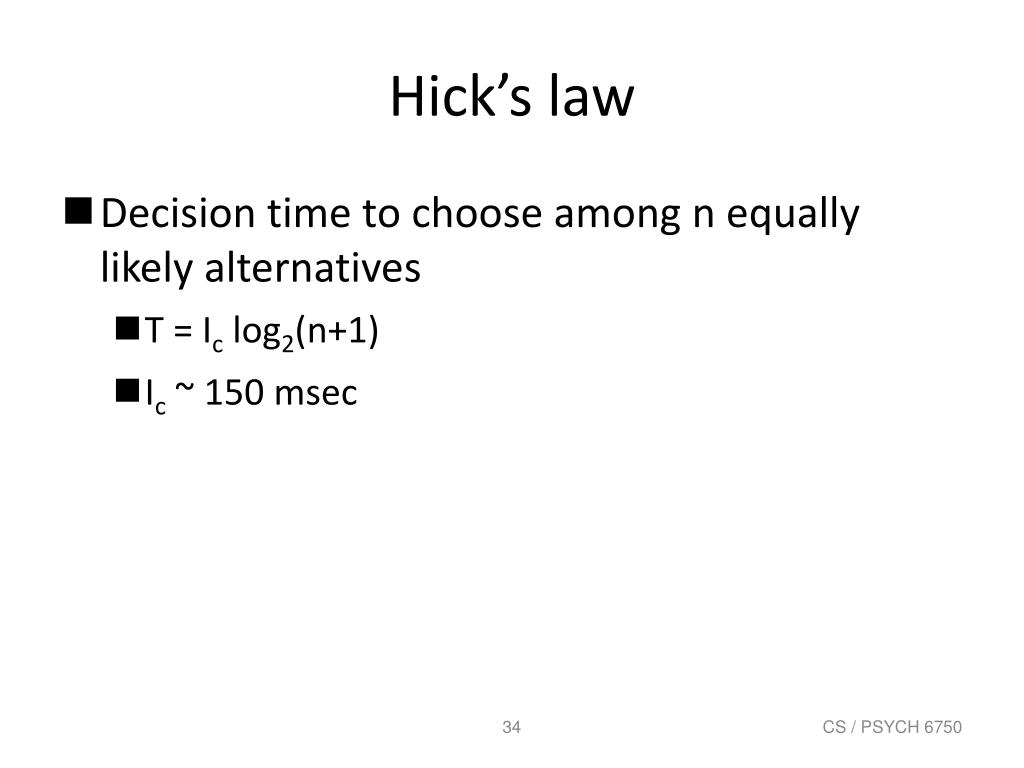 Hick’s law

Decision time to choose among n equally likely alternatives

$T = I_c \log_2(n+1)$

$I_c$ ~ 150 msec

34

CS / PSYCH 6750